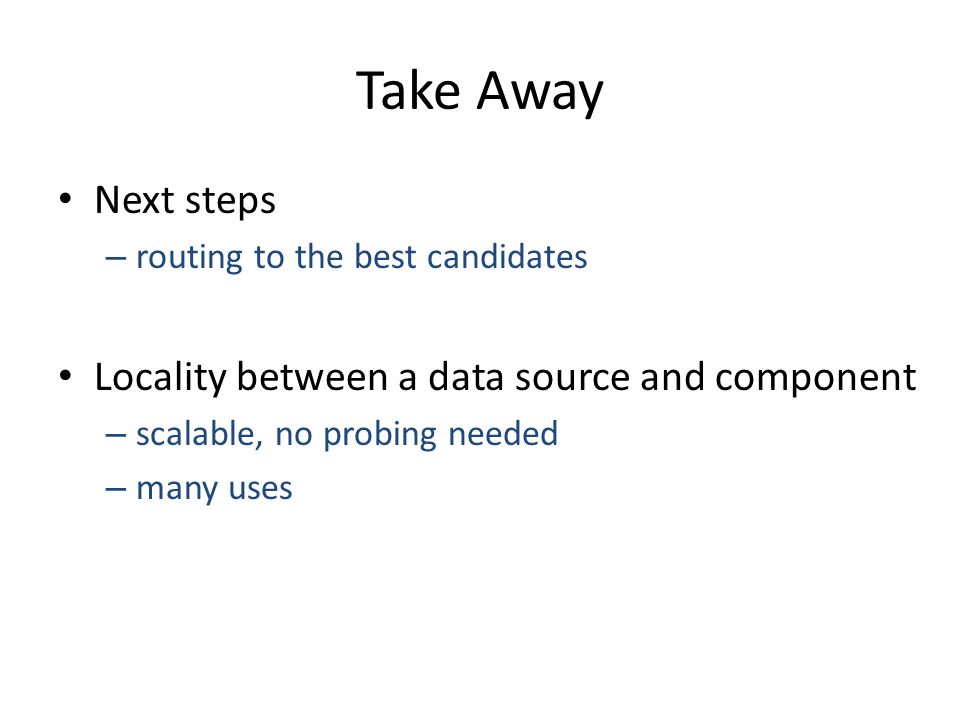 Take Away

• Next steps
– routing to the best candidates

• Locality between a data source and component
– scalable, no probing needed
– many uses